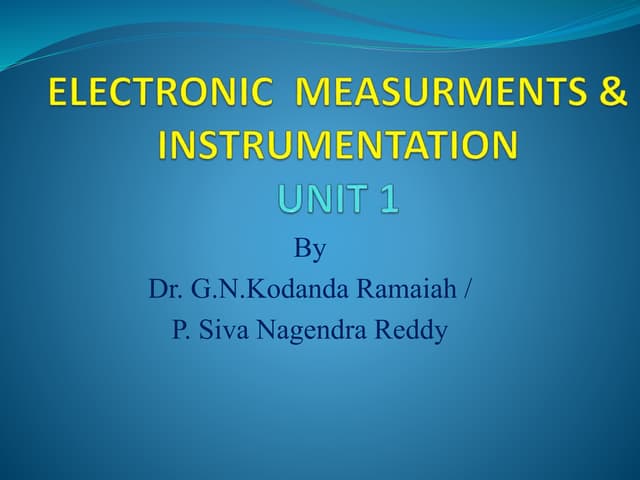 ELECTRONIC MEASURMENTS & INSTRUMENTATION
UNIT 1

By
Dr. G.N.Kodanda Ramaiah /
P. Siva Nagendra Reddy